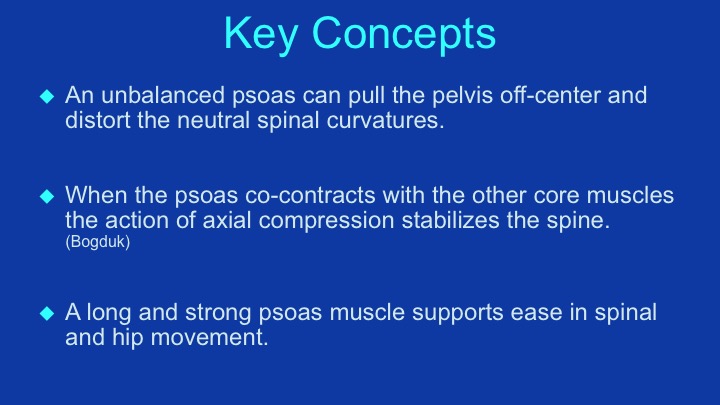 Key Concepts

◆ An unbalanced psoas can pull the pelvis off-center and distort the neutral spinal curvatures.

◆ When the psoas co-contracts with the other core muscles the action of axial compression stabilizes the spine. (Bogduk)

◆ A long and strong psoas muscle supports ease in spinal and hip movement.